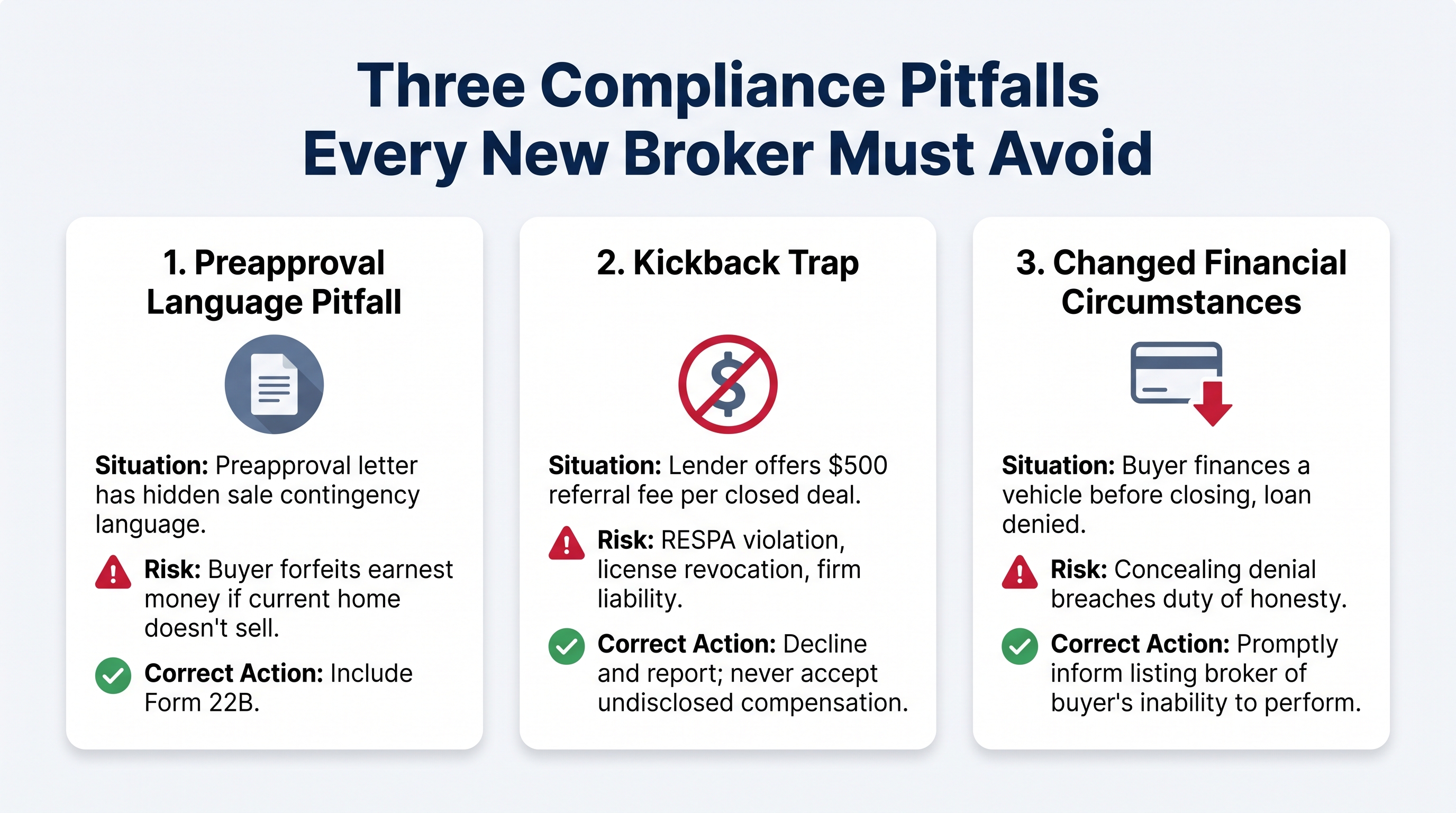 Three Compliance Pitfalls Every New Broker Must Avoid

1. Preapproval Language Pitfall

Situation: Preapproval letter has hidden sale contingency language.

Risk: Buyer forfeits earnest money if current home doesn't sell.

Correct Action: Include Form 22B.

2. Kickback Trap

Situation: Lender offers \$500 referral fee per closed deal.

Risk: RESPA violation, license revocation, firm liability.

Correct Action: Decline and report; never accept undisclosed compensation.

3. Changed Financial Circumstances

Situation: Buyer finances a vehicle before closing, loan denied.

Risk: Concealing denial breaches duty of honesty.

Correct Action: Promptly inform listing broker of buyer's inability to perform.